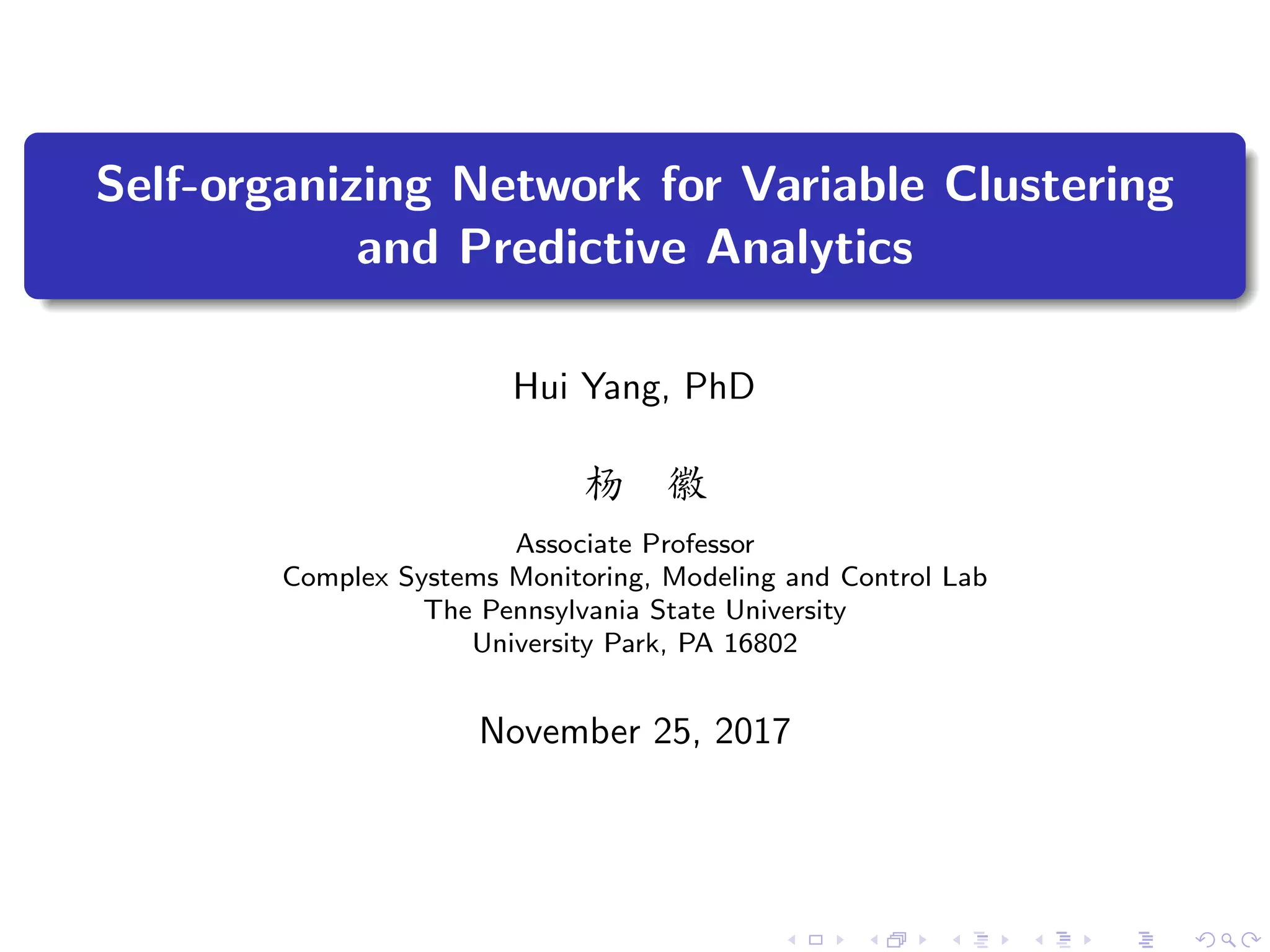 Self-organizing Network for Variable Clustering and Predictive Analytics

Hui Yang, PhD

杨 徽

Associate Professor
Complex Systems Monitoring, Modeling and Control Lab
The Pennsylvania State University
University Park, PA 16802

November 25, 2017